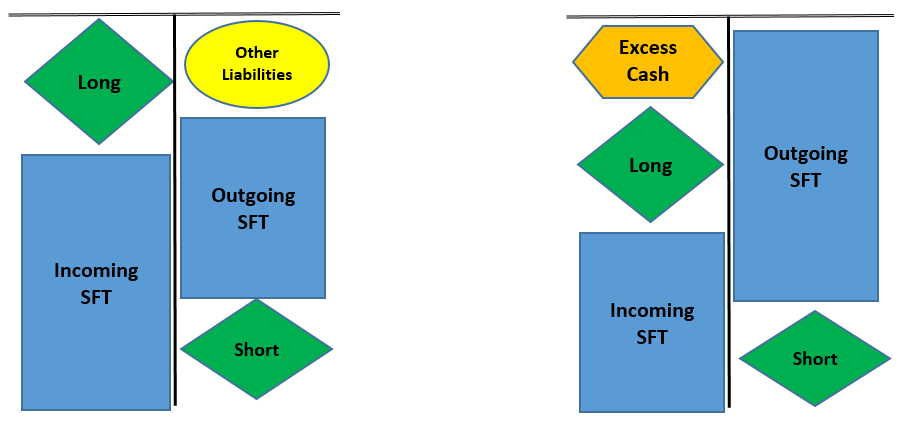 Long

Incoming SFT

Other Liabilities

Outgoing SFT

Short

Excess Cash

Long

Incoming SFT

Outgoing SFT

Short